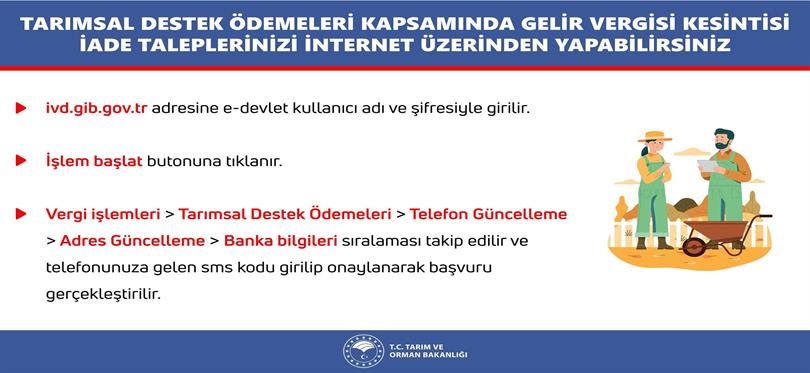 TARIMSAL DESTEK ÖDEMELERİ KAPSAMINDA GELİR VERGİSİ KESİNTİSİ İADE TALEPLERİNİZİ İNTERNET ÜZERİNDEN YAPABİLİRSİNİZ

ivd.gib.gov.tr adresine e-devlet kullanıcı adı ve şifresiyle girilir.

İşlem başlat butonuna tıklanır.

Vergi işlemleri > Tarımsal Destek Ödemeleri > Telefon Güncelleme > Adres Güncelleme > Banka bilgileri sıralaması takip edilir ve telefonunuza gelen sms kodu girilip onaylanarak başvuru gerçekleştirilir.

T.C. TARIM VE ORMAN BAKANLIĞI